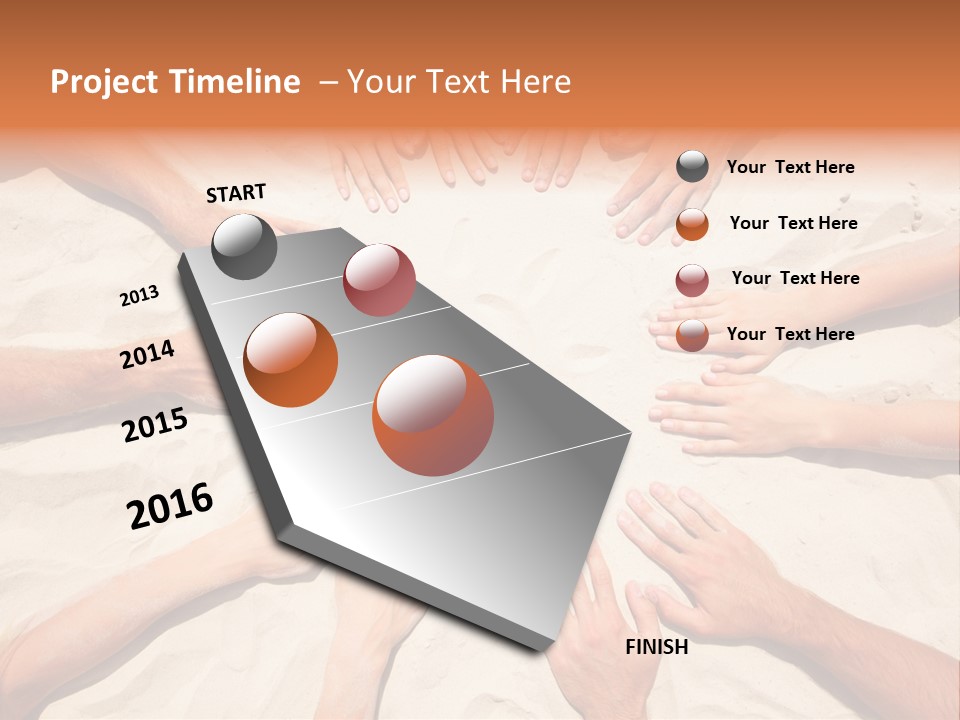 Project Timeline – Your Text Here

START

2013

2014

2015

2016

FINISH

Your Text Here

Your Text Here

Your Text Here

Your Text Here